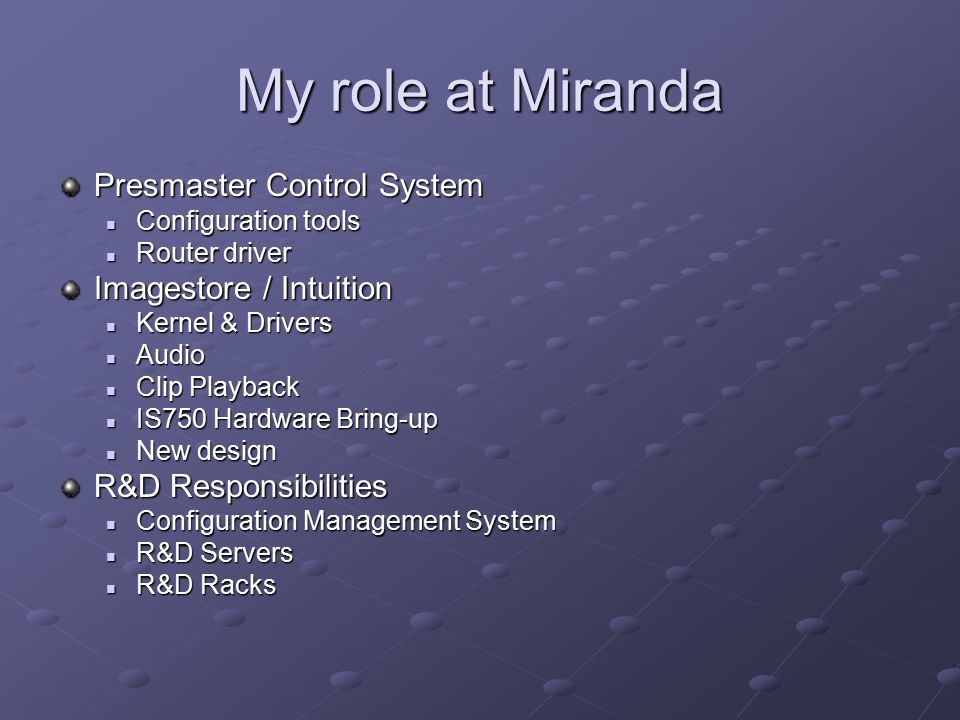 My role at Miranda

- Presmaster Control System
  - Configuration tools
  - Router driver
- Imagestore / Intuition
  - Kernel & Drivers
  - Audio
  - Clip Playback
  - IS750 Hardware Bring-up
  - New design
- R&D Responsibilities
  - Configuration Management System
  - R&D Servers
  - R&D Racks